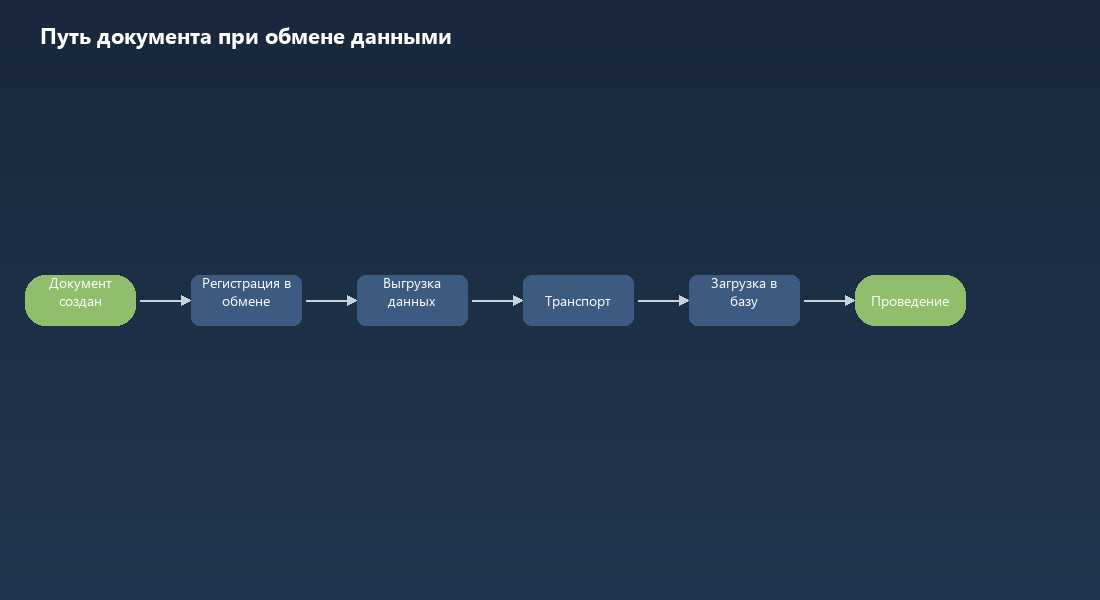 Путь документа при обмене данными

Документ создан

Регистрация в обмене

Выгрузка данных

Транспорт

Загрузка в базу

Проведение